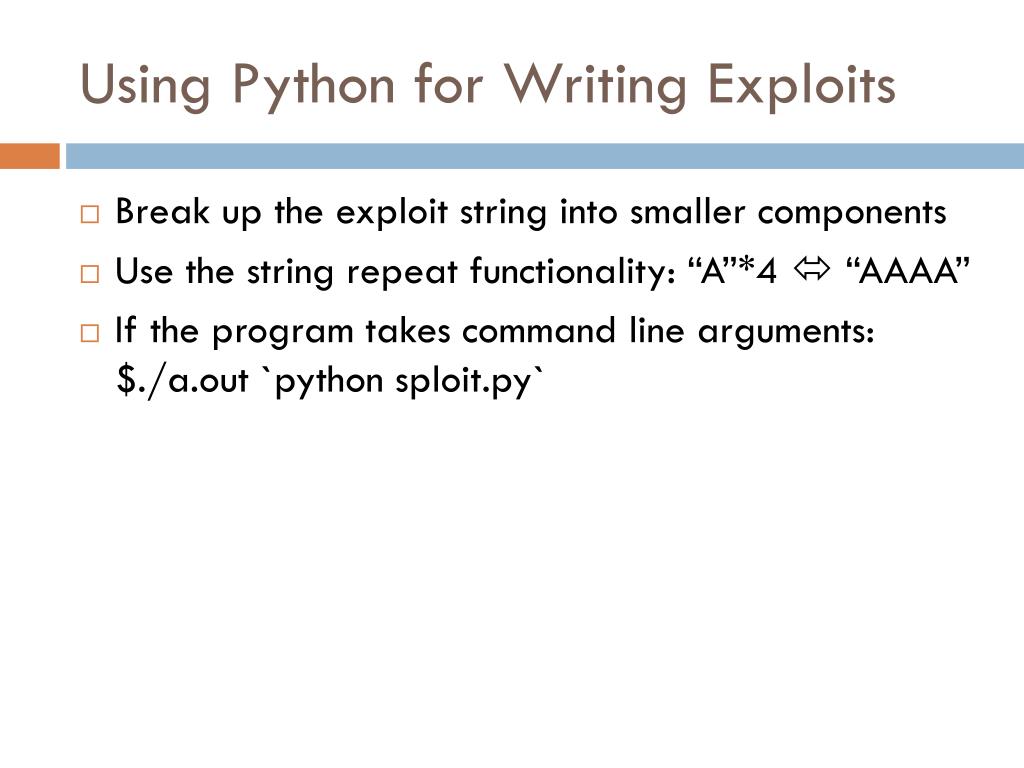 Using Python for Writing Exploits

□ Break up the exploit string into smaller components
□ Use the string repeat functionality: “A”*4 ⇔ “AAAA”
□ If the program takes command line arguments: $./a.out `python sploit.py`